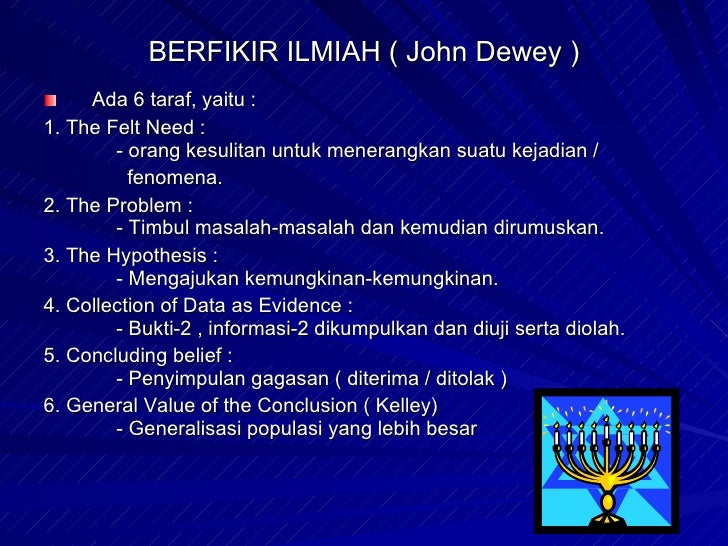 BERFIKIR ILMIAH ( John Dewey )

Ada 6 taraf, yaitu :

1. The Felt Need :
- orang kesulitan untuk menerangkan suatu kejadian / fenomena.

2. The Problem :
- Timbul masalah-masalah dan kemudian dirumuskan.

3. The Hypothesis :
- Mengajukan kemungkinan-kemungkinan.

4. Collection of Data as Evidence :
- Bukti-2 , informasi-2 dikumpulkan dan diuji serta diolah.

5. Concluding belief :
- Penyimpulan gagasan ( diterima / ditolak )

6. General Value of the Conclusion ( Kelley)
- Generalisasi populasi yang lebih besar